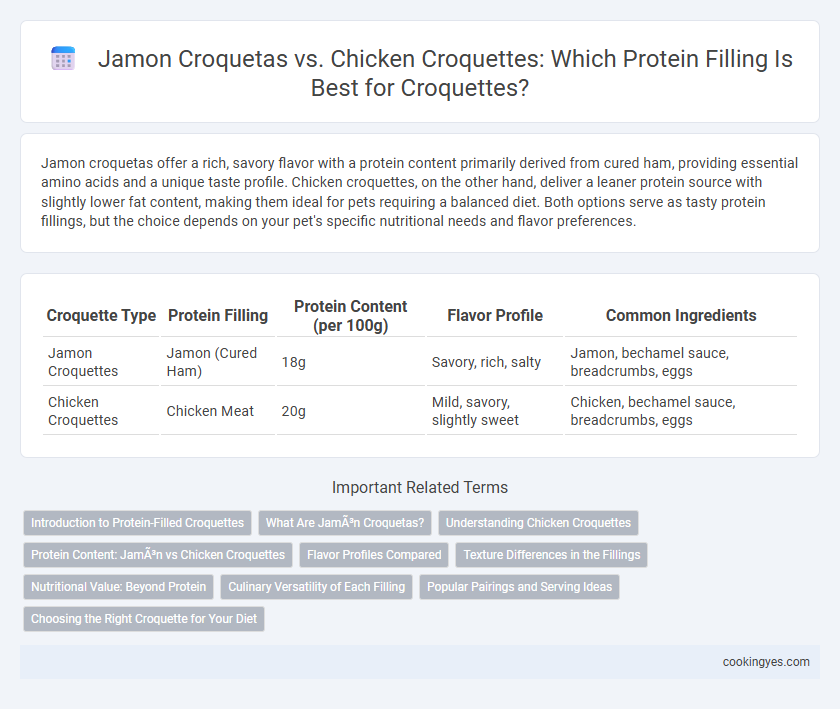 Jamon Croquetas vs. Chicken Croquettes: Which Protein Filling Is Best for Croquettes?

Jamon croquetas offer a rich, savory flavor with a protein content primarily derived from cured ham, providing essential amino acids and a unique taste profile. Chicken croquettes, on the other hand, deliver a leaner protein source with slightly lower fat content, making them ideal for pets requiring a balanced diet. Both options serve as tasty protein fillings, but the choice depends on your pet's specific nutritional needs and flavor preferences.

| Croquette Type | Protein Filling | Protein Content (per 100g) | Flavor Profile | Common Ingredients |
|---|---|---|---|---|
| Jamon Croquettes | Jamon (Cured Ham) | 18g | Savory, rich, salty | Jamon, bechamel sauce, breadcrumbs, eggs |
| Chicken Croquettes | Chicken Meat | 20g | Mild, savory, slightly sweet | Chicken, bechamel sauce, breadcrumbs, eggs |

Important Related Terms

Introduction to Protein-Filled Croquettes
What Are JamÃ³n Croquetas?
Understanding Chicken Croquettes
Protein Content: JamÃ³n vs Chicken Croquettes
Flavor Profiles Compared
Texture Differences in the Fillings
Nutritional Value: Beyond Protein
Culinary Versatility of Each Filling
Popular Pairings and Serving Ideas
Choosing the Right Croquette for Your Diet

cookingyes.com